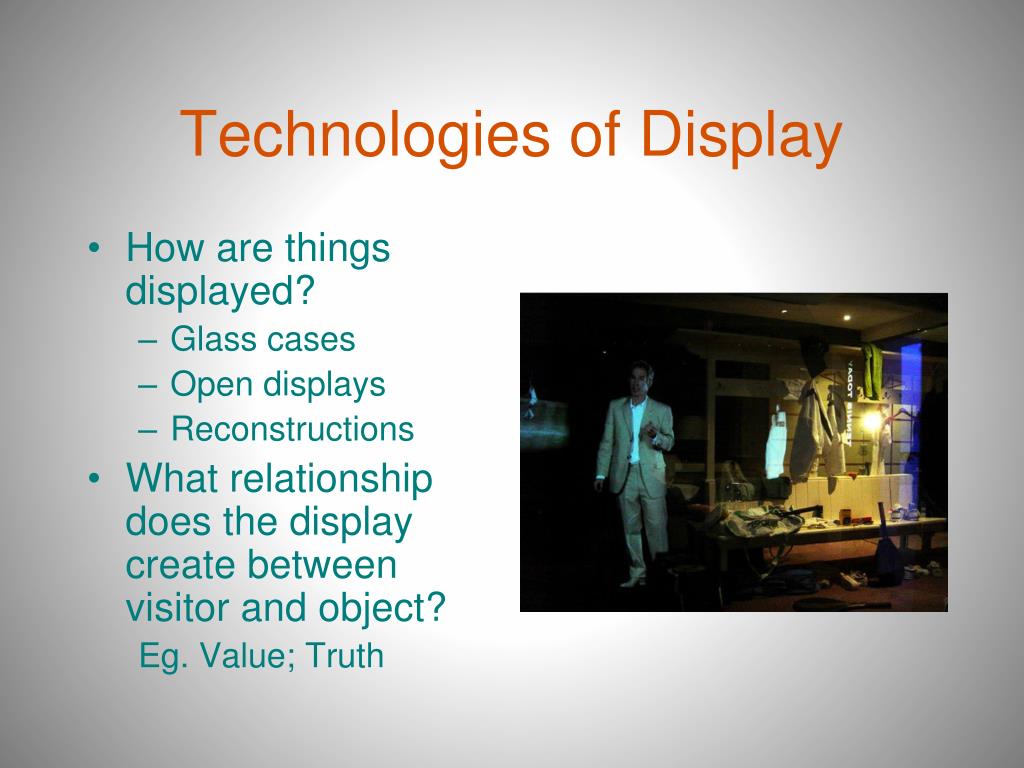 Technologies of Display

• How are things displayed?
– Glass cases
– Open displays
– Reconstructions
• What relationship does the display create between visitor and object?
Eg. Value; Truth